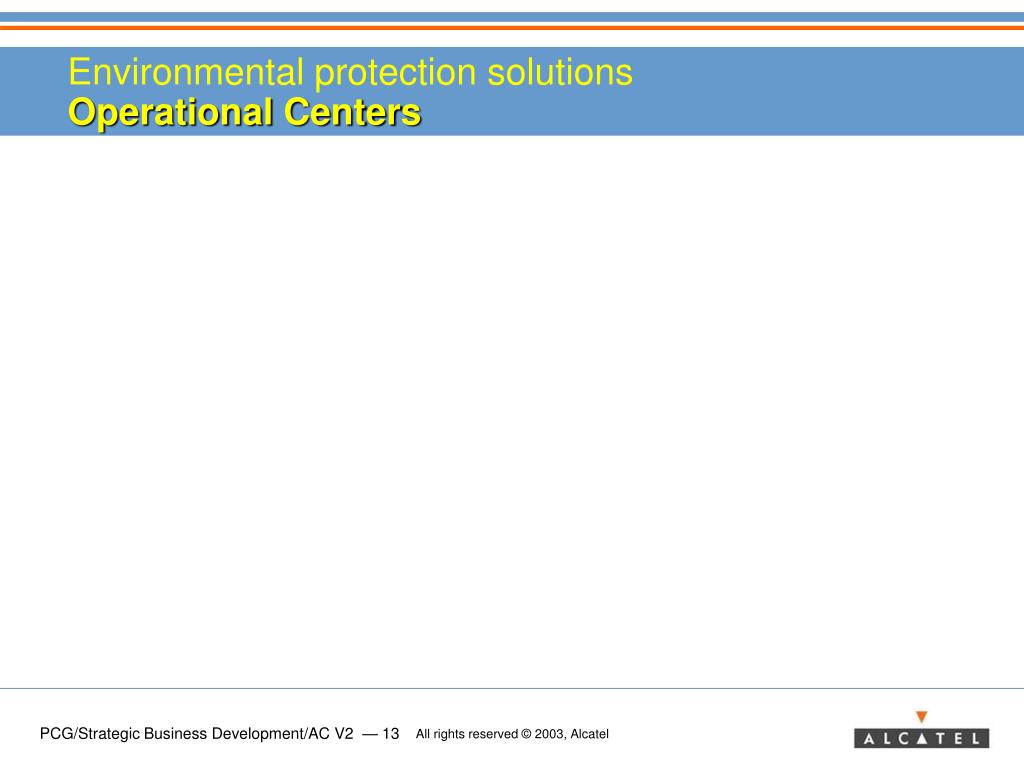 Environmental protection solutions
Operational Centers

PCG/Strategic Business Development/AC V2 — 13 All rights reserved © 2003, Alcatel

ALCATEL